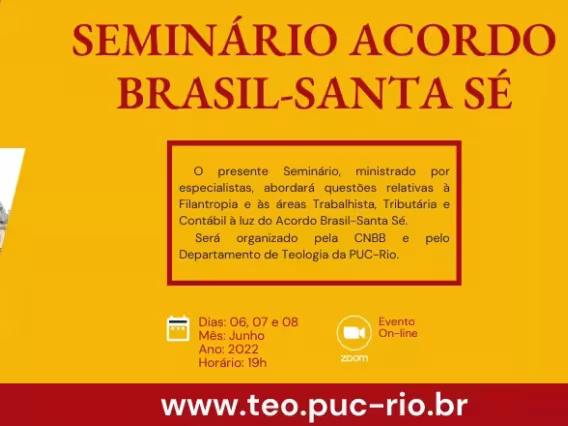 SEMINÁRIO ACORDO BRASIL-SANTA SÉ

O presente Seminário, ministrado por especialistas, abordará questões relativas à Filantropia e às áreas Trabalhista, Tributária e Contábil à luz do Acordo Brasil-Santa Sé.

Será organizado pela CNBB e pelo Departamento de Teologia da PUC-Rio.

Dias: 06, 07 e 08
Mês: Junho
Ano: 2022
Horário: 19h

zoom

Evento On-line

www.teo.puc-rio.br